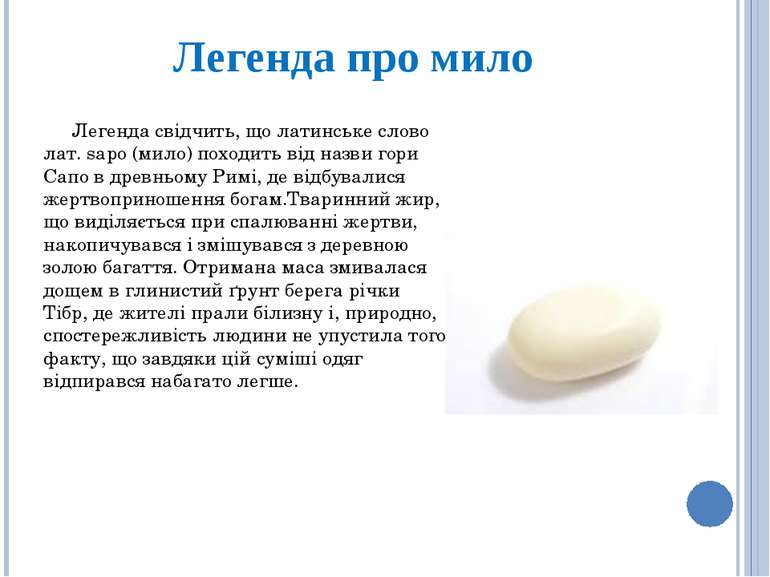 Легенда про мило

Легенда свідчить, що латинське слово лат. sapo (мило) походить від назви гори Сапо в древньому Римі, де відбувалися жертвоприношення богам.Тваринний жир, що виділяється при спалюванні жертви, накопичувався і змішувався з деревною золою багаття. Отримана маса змивалася дощем в глинистий ґрунт берега річки Тібр, де жителі прали білизну і, природно, спостережливість людини не упустила того факту, що завдяки цій суміші одяг відпирався набагато легше.